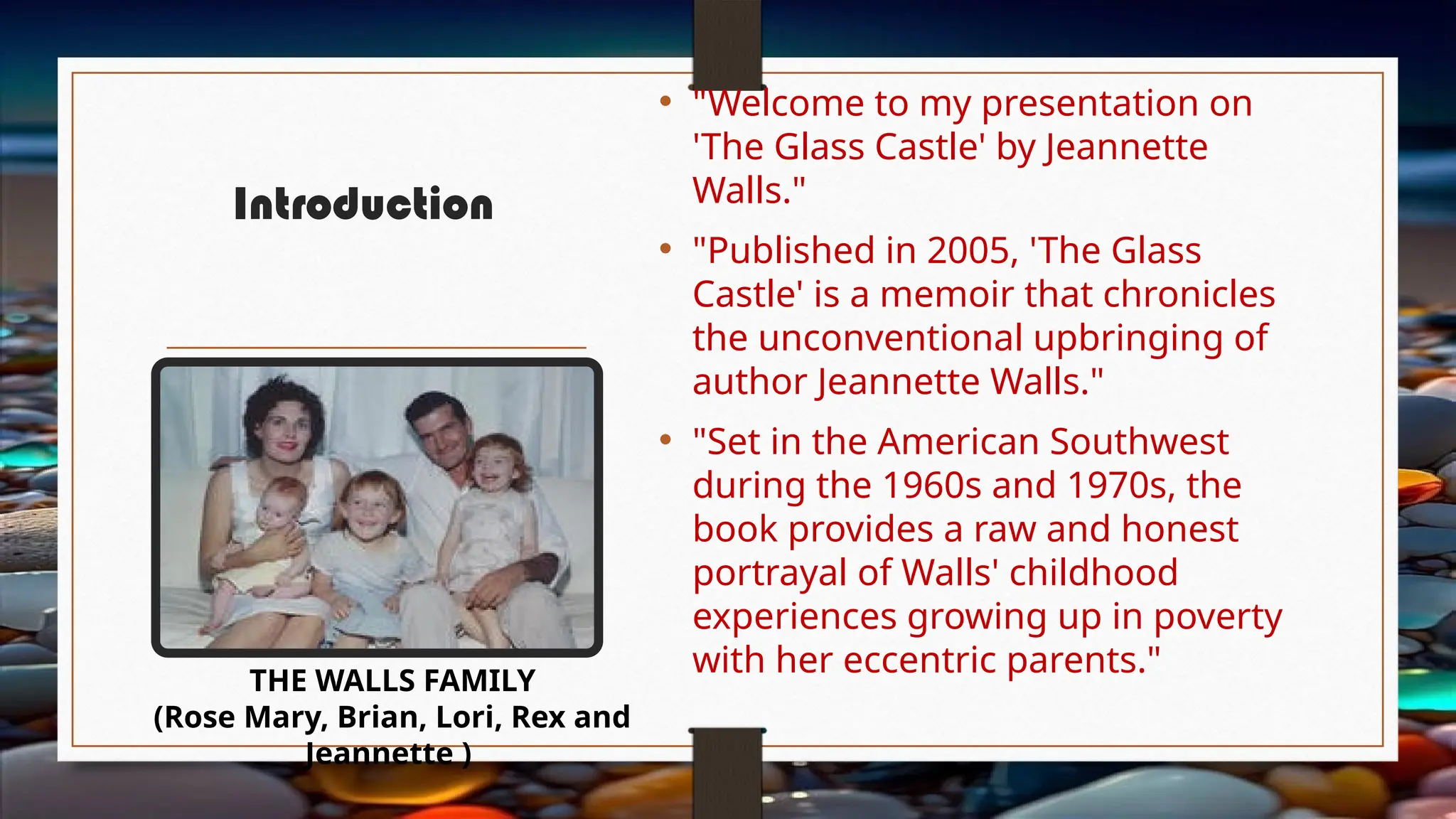 Introduction

THE WALLS FAMILY
(Rose Mary, Brian, Lori, Rex and Jeannette )

• "Welcome to my presentation on 'The Glass Castle' by Jeannette Walls."
• "Published in 2005, 'The Glass Castle' is a memoir that chronicles the unconventional upbringing of author Jeannette Walls."
• "Set in the American Southwest during the 1960s and 1970s, the book provides a raw and honest portrayal of Walls' childhood experiences growing up in poverty with her eccentric parents."